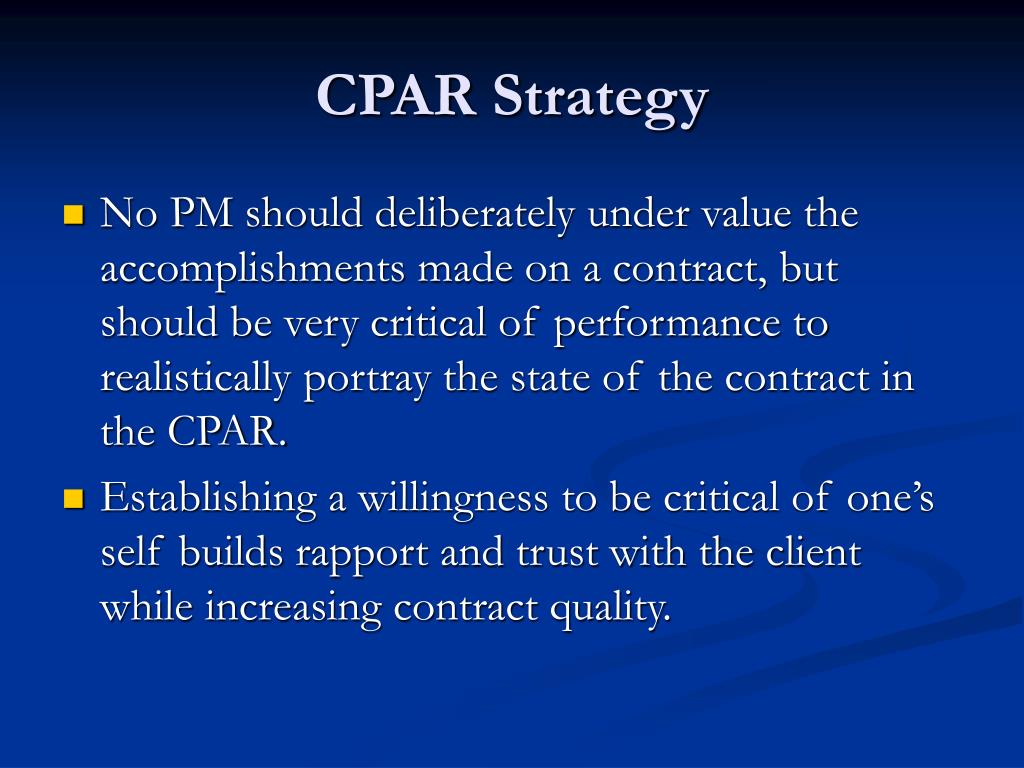 CPAR Strategy

No PM should deliberately under value the accomplishments made on a contract, but should be very critical of performance to realistically portray the state of the contract in the CPAR.

Establishing a willingness to be critical of one's self builds rapport and trust with the client while increasing contract quality.